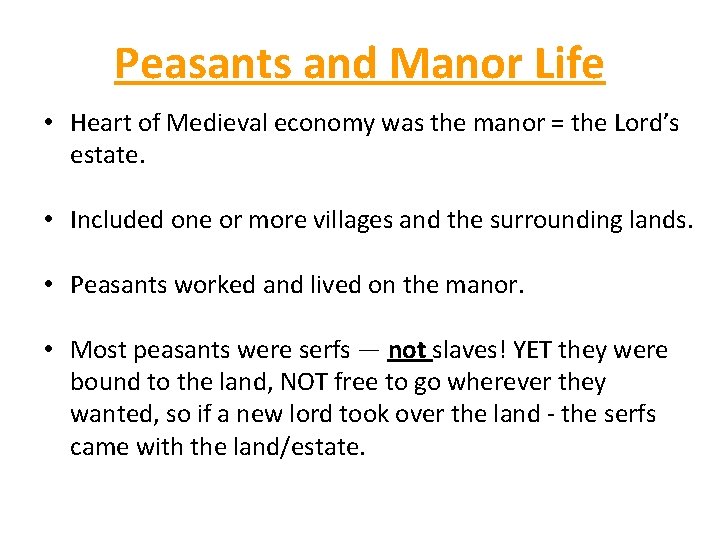 Peasants and Manor Life

• Heart of Medieval economy was the manor = the Lord's estate.

• Included one or more villages and the surrounding lands.

• Peasants worked and lived on the manor.

• Most peasants were serfs — not slaves! YET they were bound to the land, NOT free to go wherever they wanted, so if a new lord took over the land - the serfs came with the land/estate.